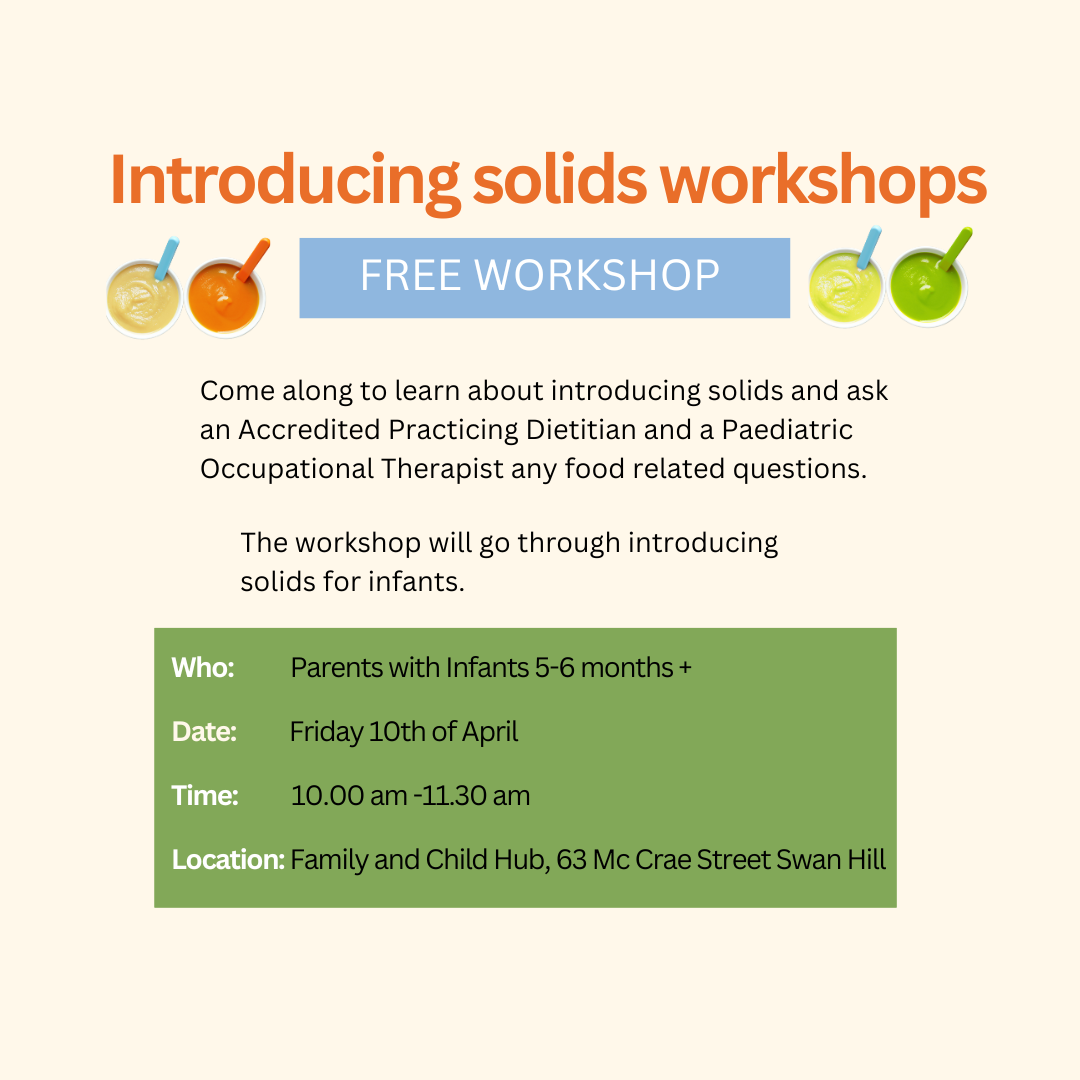 Introducing solids workshops

FREE WORKSHOP

Come along to learn about introducing solids and ask an Accredited Practicing Dietitian and a Paediatric Occupational Therapist any food related questions.

The workshop will go through introducing solids for infants.

Who: Parents with Infants 5-6 months +

Date: Friday 10th of April

Time: 10.00 am -11.30 am

Location: Family and Child Hub, 63 Mc Crae Street Swan Hill